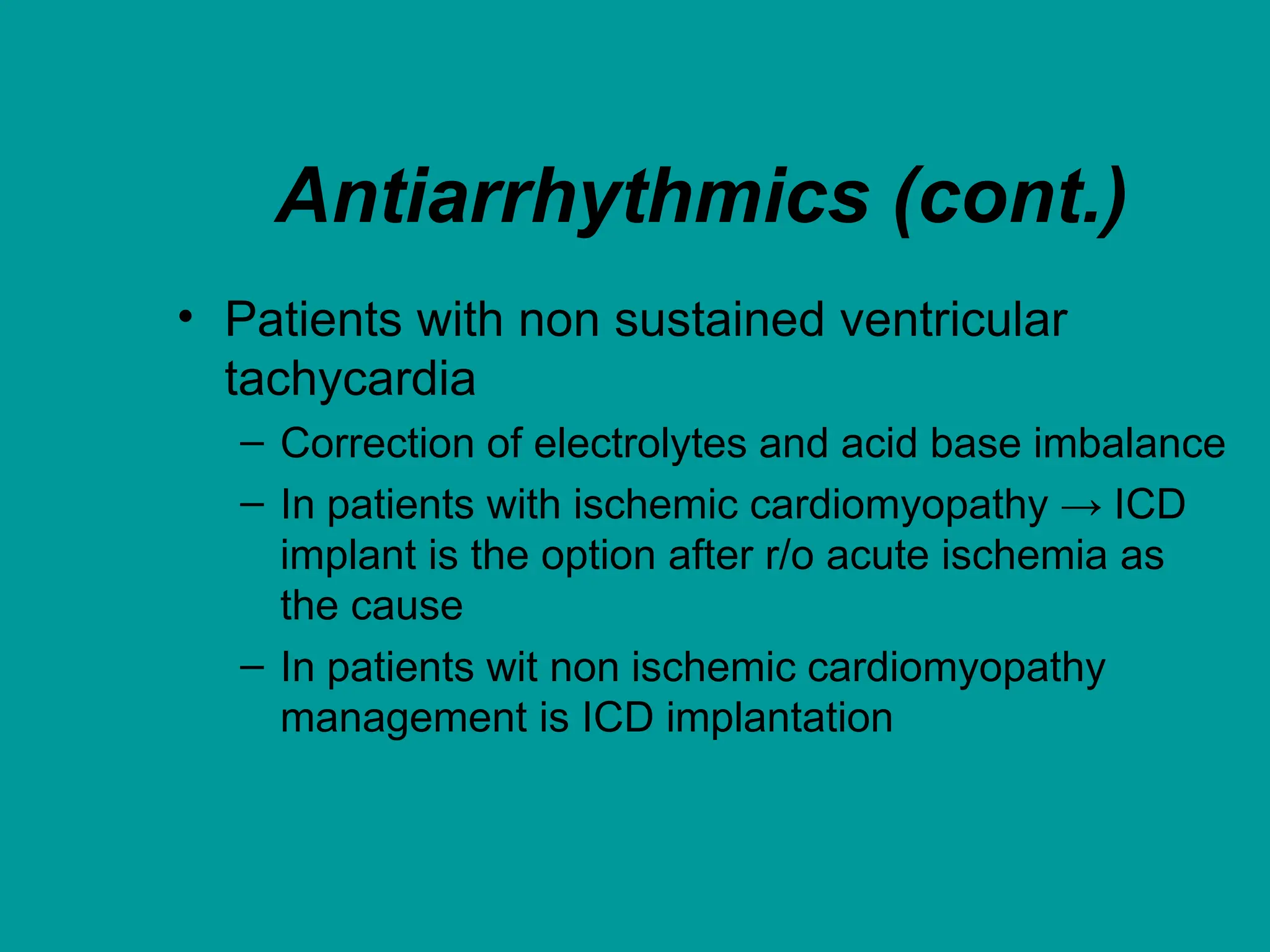 Antiarrhythmics (cont.)

• Patients with non sustained ventricular tachycardia

– Correction of electrolytes and acid base imbalance

– In patients with ischemic cardiomyopathy → ICD implant is the option after r/o acute ischemia as the cause

– In patients wit non ischemic cardiomyopathy management is ICD implantation